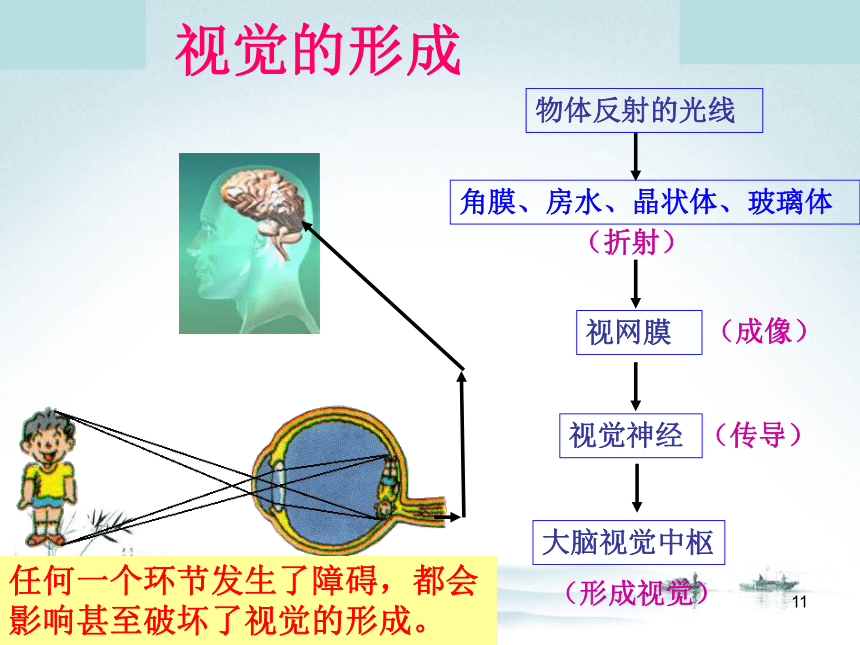 视觉的形成

物体反射的光线

角膜、房水、晶状体、玻璃体

（折射）

视网膜 （成像）

视觉神经 （传导）

大脑视觉中枢

（形成视觉）

任何一个环节发生了障碍，都会影响甚至破坏了视觉的形成。

11